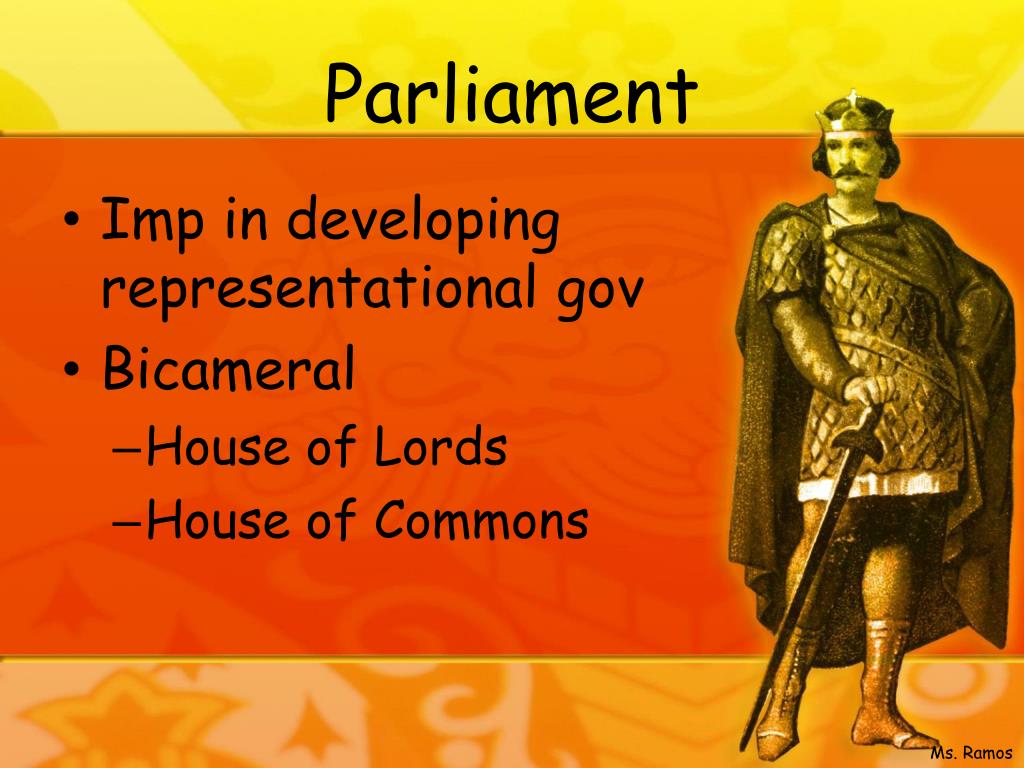 Parliament

• Imp in developing representational gov
• Bicameral
– House of Lords
– House of Commons

Ms. Ramos